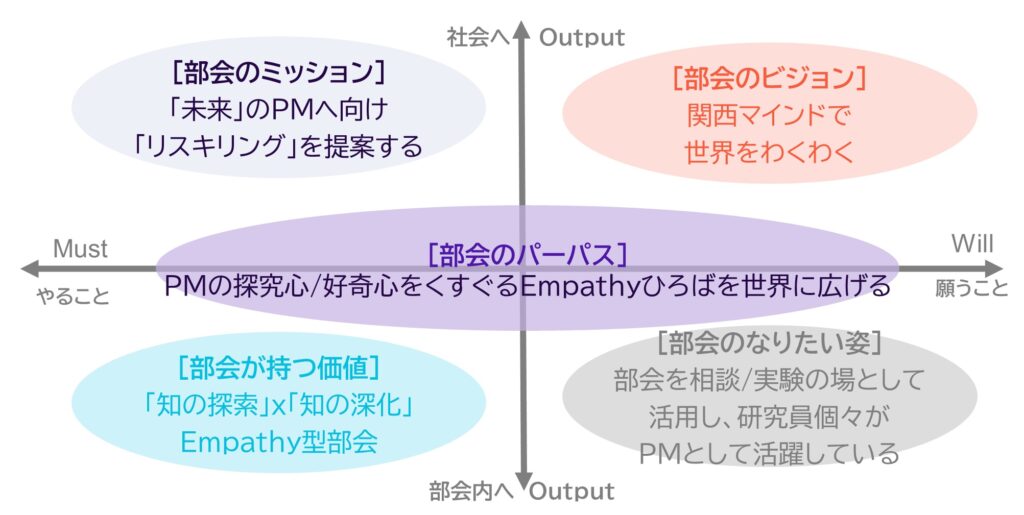 社会へ Output

[部会のミッション]
「未来」のPMへ向け
「リスキリング」を提案する

[部会のビジョン]
関西マインドで
世界をわくわく

Must
やること

[部会のパーパス]
PMの探究心/好奇心をくすぐるEmpathyひろばを世界に広げる

Will
願うこと

[部会が持つ価値]
「知の探索」x「知の深化」
Empathy型部会

[部会のなりたい姿]
部会を相談/実験の場として
活用し、研究員個々が
PMとして活躍している

部会内へ Output